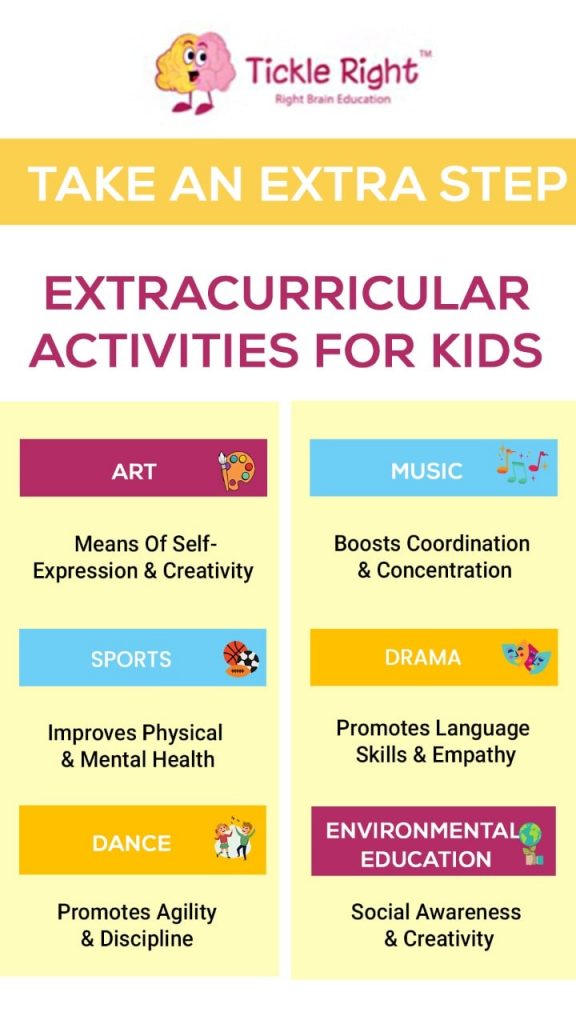 Tickle Right™
Right Brain Education

TAKE AN EXTRA STEP

EXTRACURRICULAR ACTIVITIES FOR KIDS

ART

Means Of Self-Expression & Creativity

SPORTS

Improves Physical & Mental Health

DANCE

Promotes Agility & Discipline

MUSIC

Boosts Coordination & Concentration

DRAMA

Promotes Language Skills & Empathy

ENVIRONMENTAL EDUCATION

Social Awareness & Creativity